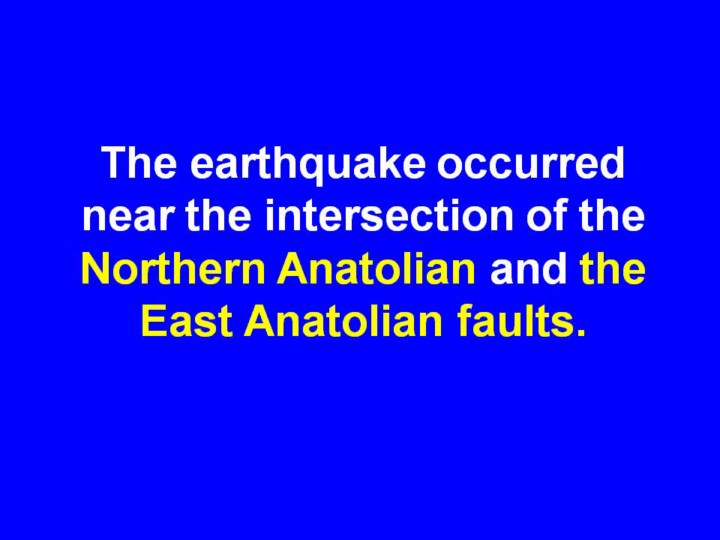 The earthquake occurred near the intersection of the Northern Anatolian and the East Anatolian faults.